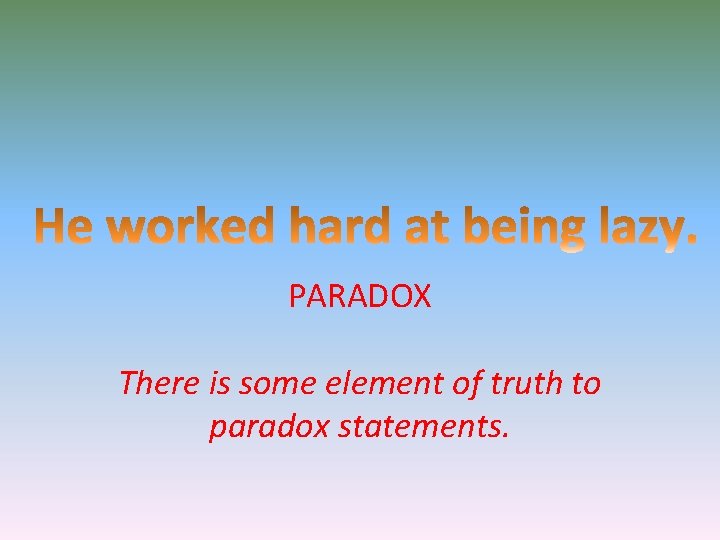 He worked hard at being lazy.

PARADOX

There is some element of truth to paradox statements.